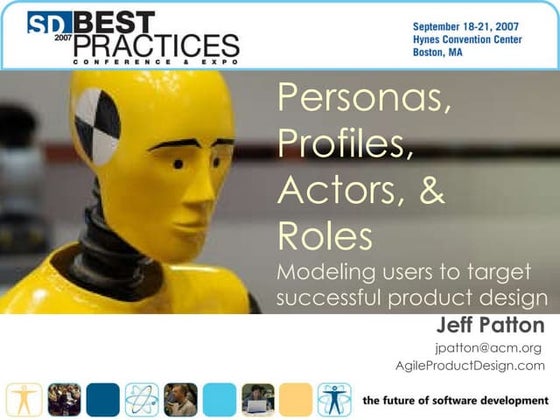 SD 2007 BEST PRACTICES CONFERENCE & EXPO

September 18-21, 2007
Hynes Convention Center
Boston, MA

Personas, Profiles, Actors, & Roles

Modeling users to target successful product design

Jeff Patton

jpatton@acm.org
AgileProductDesign.com

the future of software development